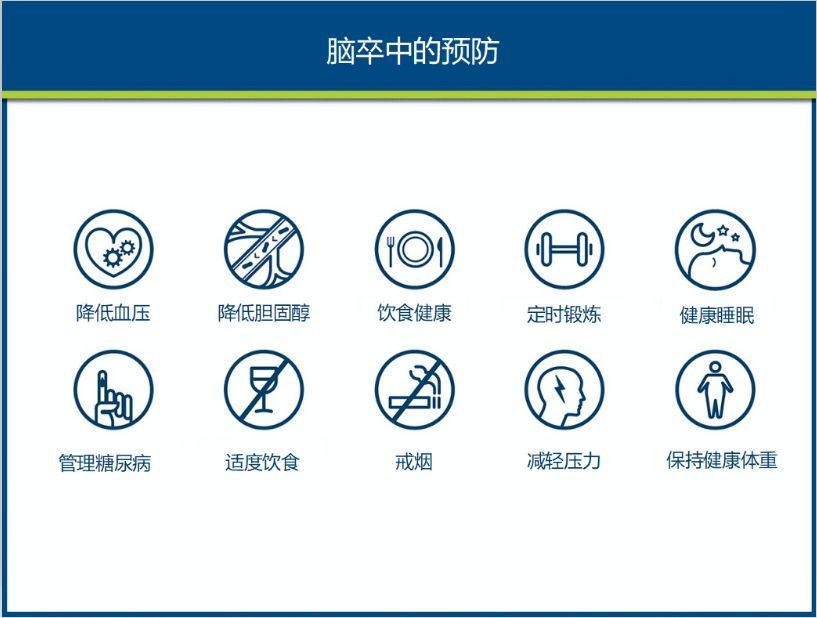 脑卒中的预防

降低血压

降低胆固醇

饮食健康

定时锻炼

健康睡眠

管理糖尿病

适度饮食

戒烟

减轻压力

保持健康体重